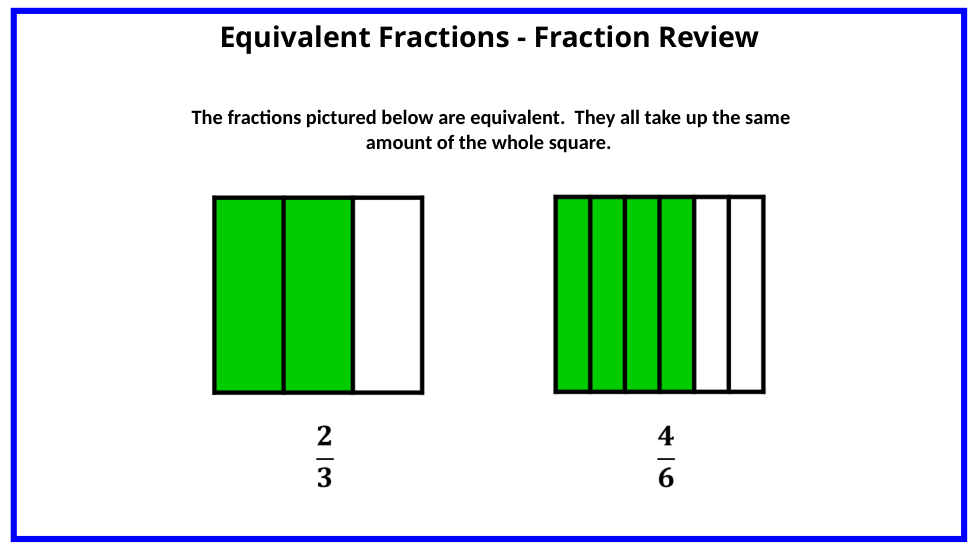 Equivalent Fractions - Fraction Review

The fractions pictured below are equivalent. They all take up the same amount of the whole square.

$\frac{2}{3}$

$\frac{4}{6}$